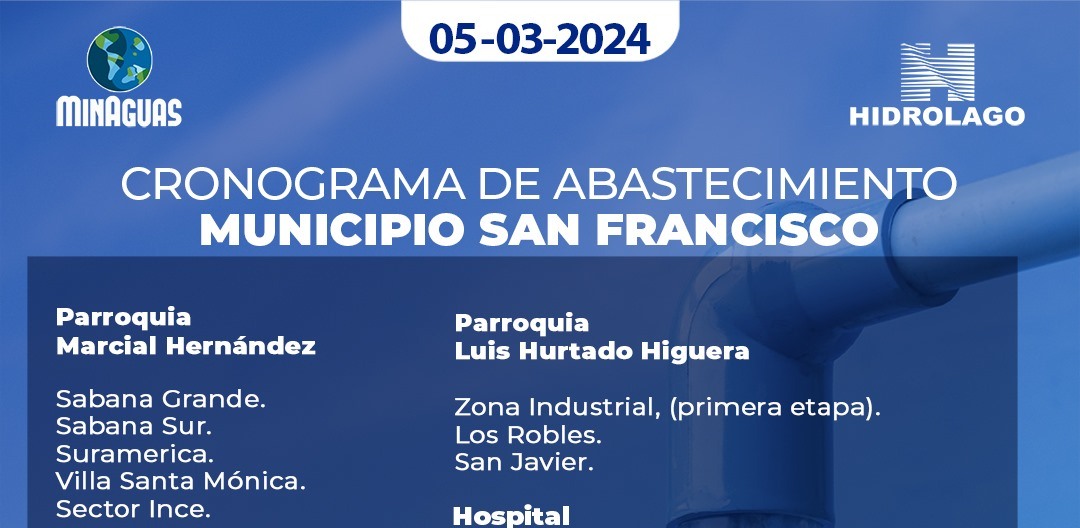 05-03-2024

MINAGUAS

HIDROLAGO

CRONOGRAMA DE ABASTECIMIENTO
MUNICIPIO SAN FRANCISCO

Parroquia
Marcial Hernández

Sabana Grande.
Sabana Sur.
Suramerica.
Villa Santa Mónica.
Sector Ince.

Parroquia
Luis Hurtado Higuera

Zona Industrial, (primera etapa).
Los Robles.
San Javier.

Hospital